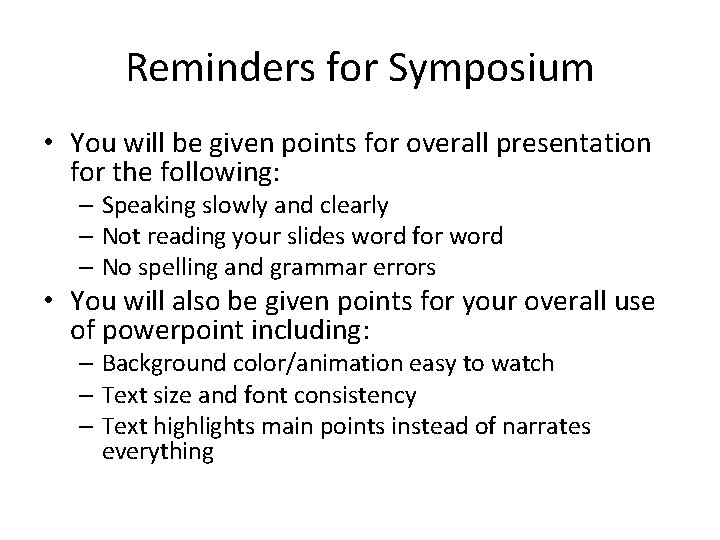 Reminders for Symposium

• You will be given points for overall presentation for the following:
– Speaking slowly and clearly
– Not reading your slides word for word
– No spelling and grammar errors
• You will also be given points for your overall use of powerpoint including:
– Background color/animation easy to watch
– Text size and font consistency
– Text highlights main points instead of narrates everything